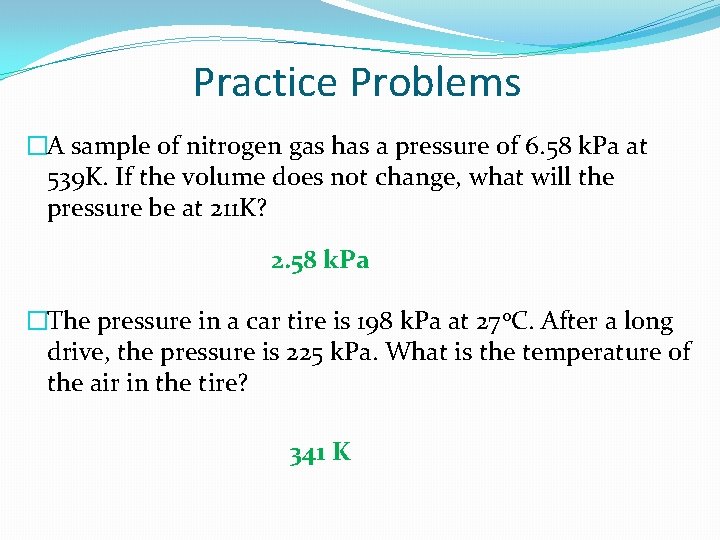 Practice Problems

□A sample of nitrogen gas has a pressure of 6.58 kPa at 539K. If the volume does not change, what will the pressure be at 211K?

2.58 kPa

□The pressure in a car tire is 198 kPa at 27°C. After a long drive, the pressure is 225 kPa. What is the temperature of the air in the tire?

341 K